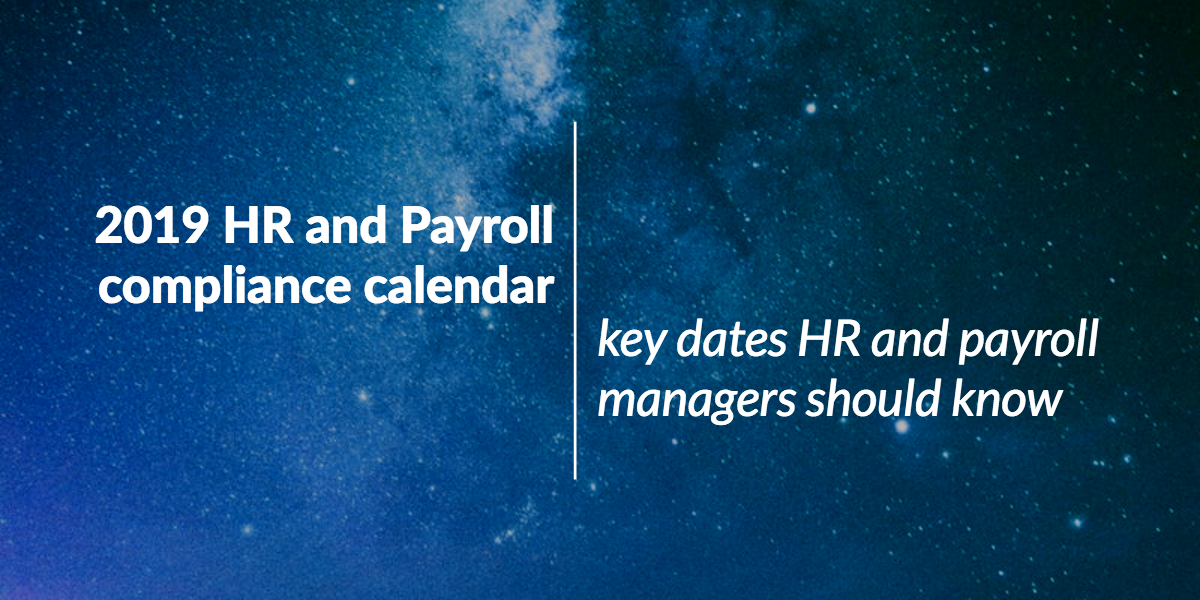 2019 HR and Payroll compliance calendar

key dates HR and payroll managers should know